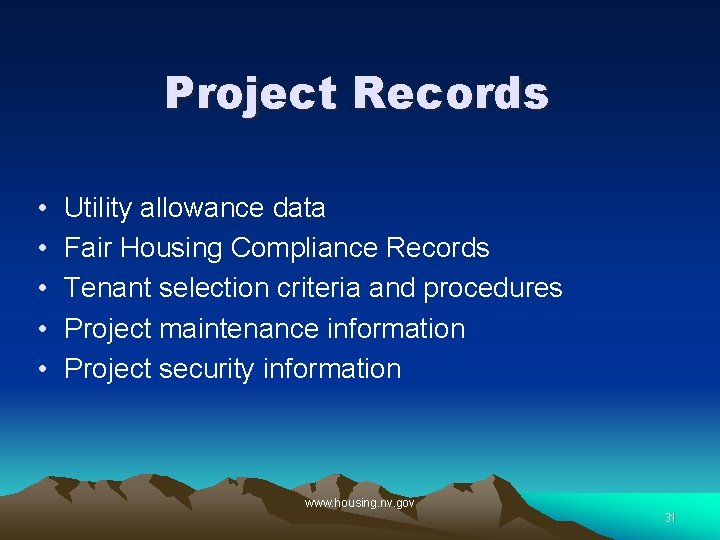 Project Records

• Utility allowance data
• Fair Housing Compliance Records
• Tenant selection criteria and procedures
• Project maintenance information
• Project security information

www.housing.nv.gov

31